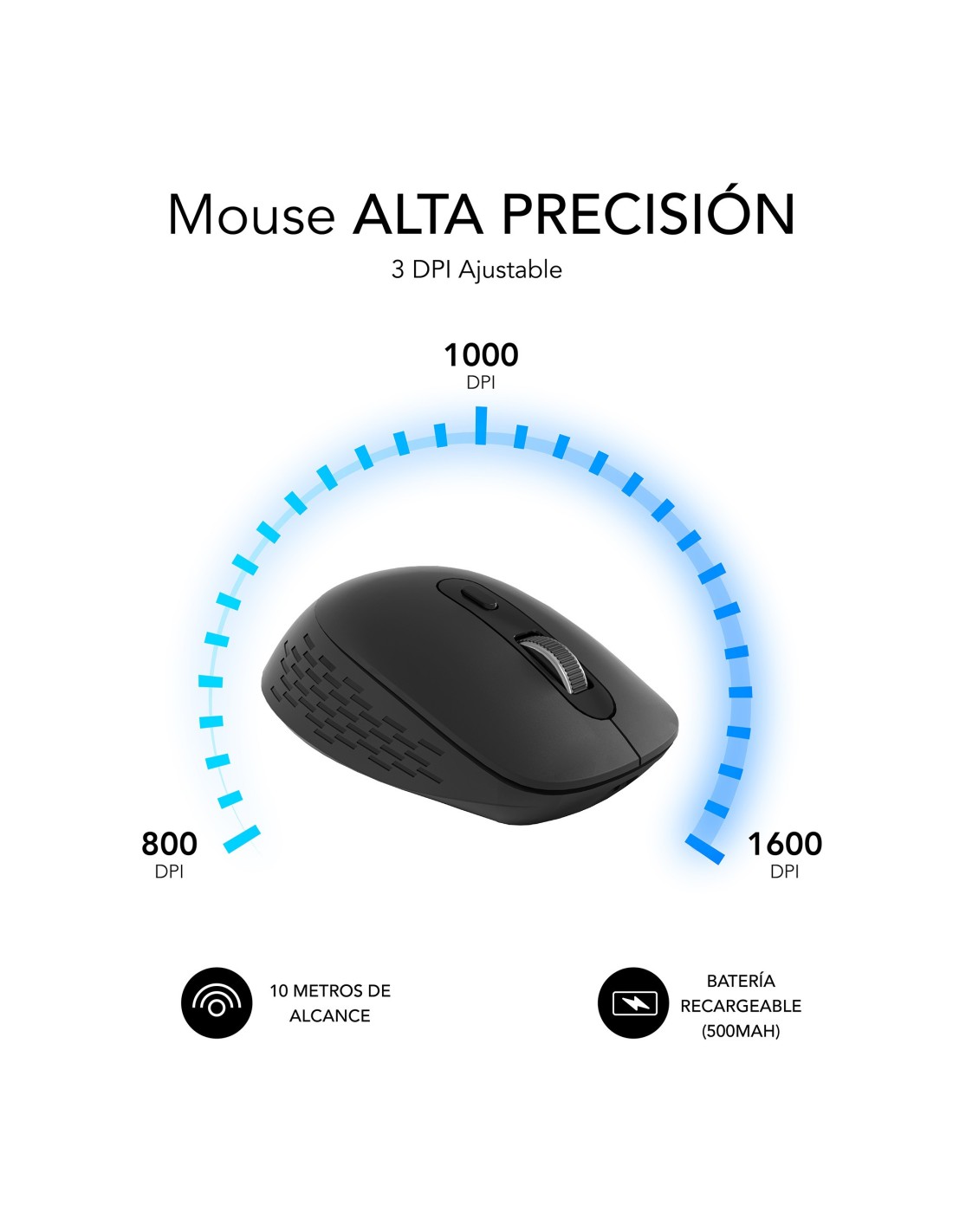 Mouse ALTA PRECISIÓN
3 DPI Ajustable

1000
DPI

800
DPI

1600
DPI

10 METROS DE ALCANCE

BATERÍA RECARGEABLE (500MAH)